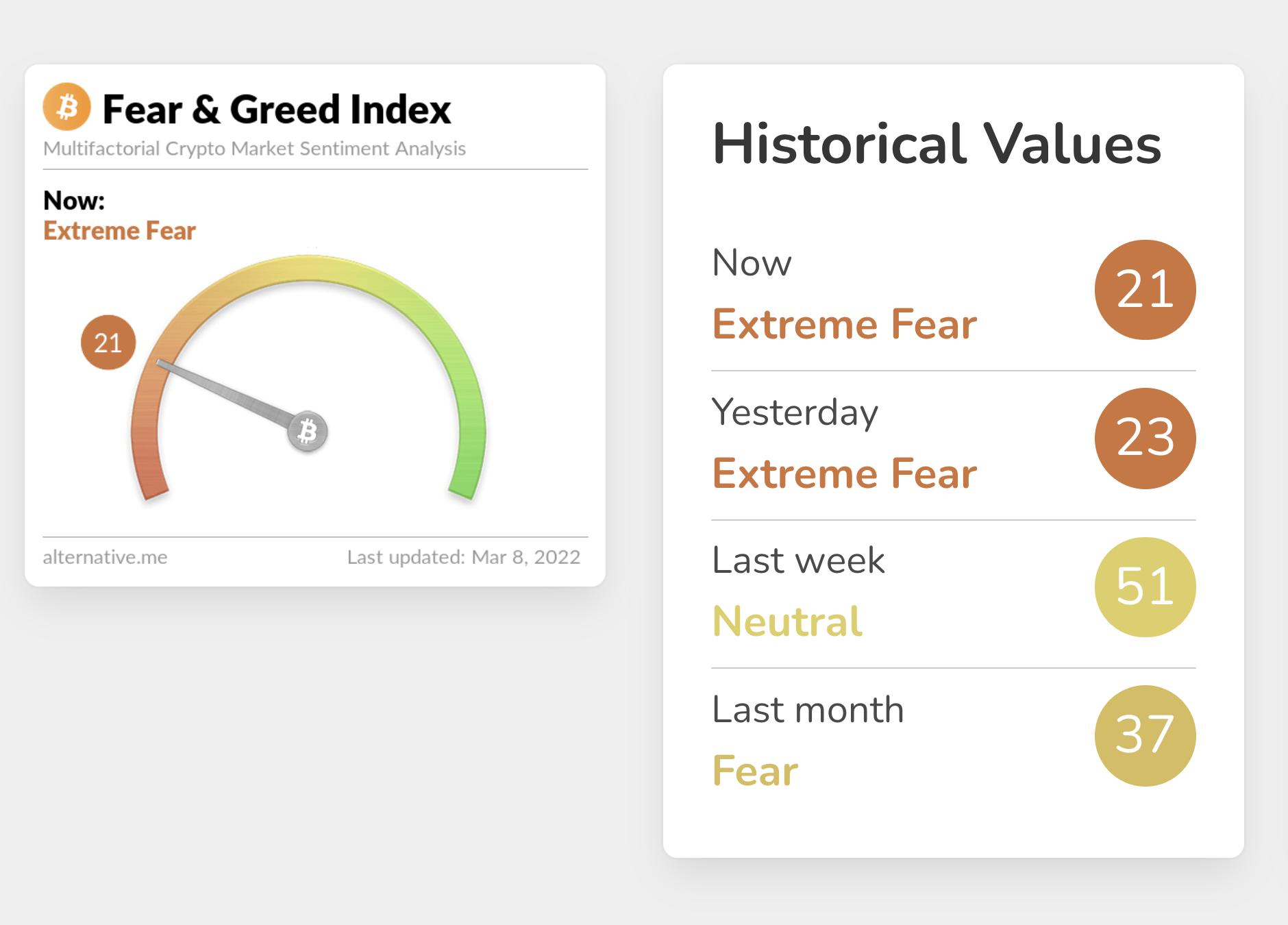 Fear & Greed Index
Multifactorial Crypto Market Sentiment Analysis

Now:
Extreme Fear

21

alternative.me
Last updated: Mar 8, 2022

Historical Values

Now
Extreme Fear
21

Yesterday
Extreme Fear
23

Last week
Neutral
51

Last month
Fear
37